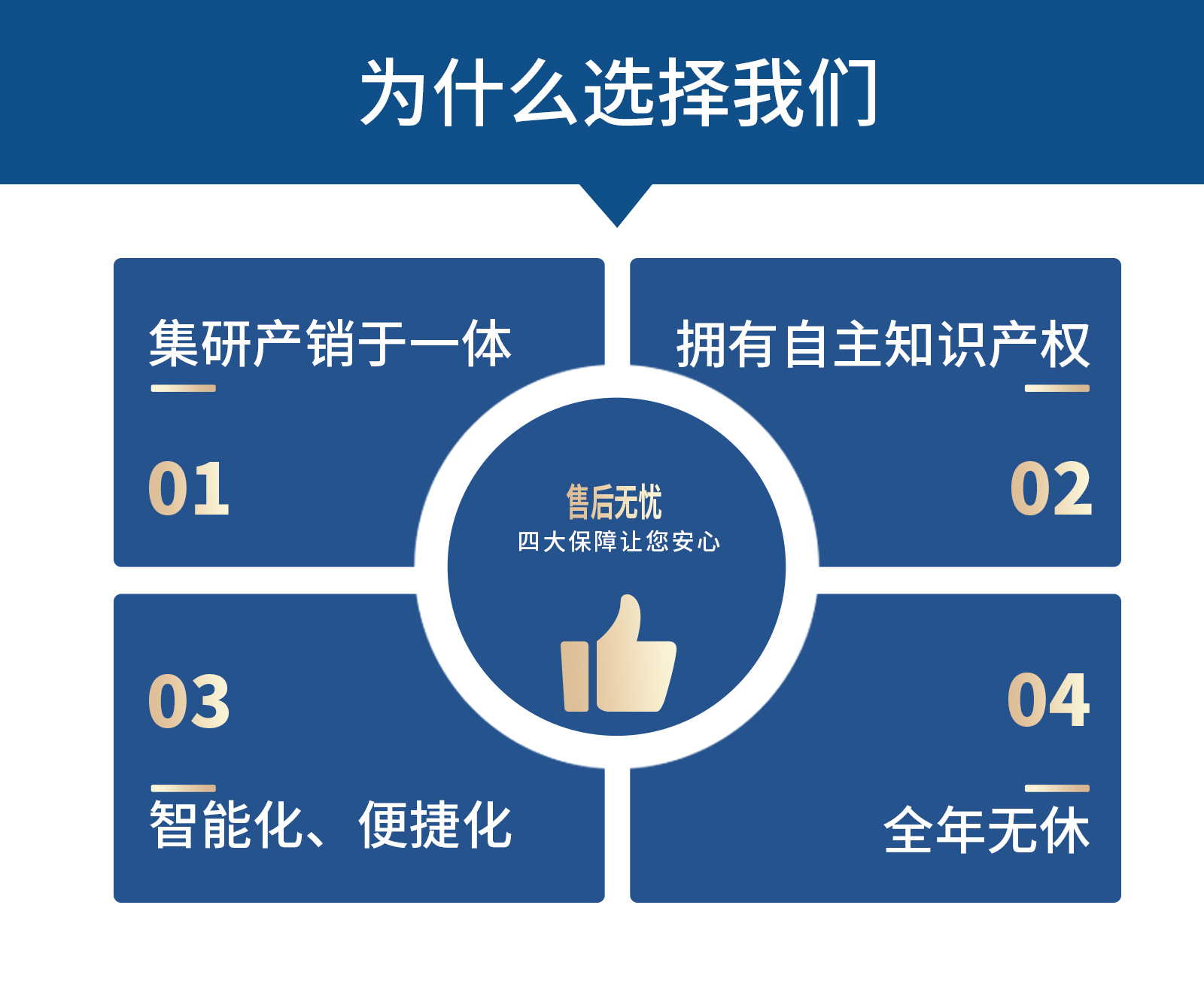 为什么选择我们

集研产销于一体

01

拥有自主知识产权

02

售后无忧
四大保障让您安心

03

智能化、便捷化

04

全年无休